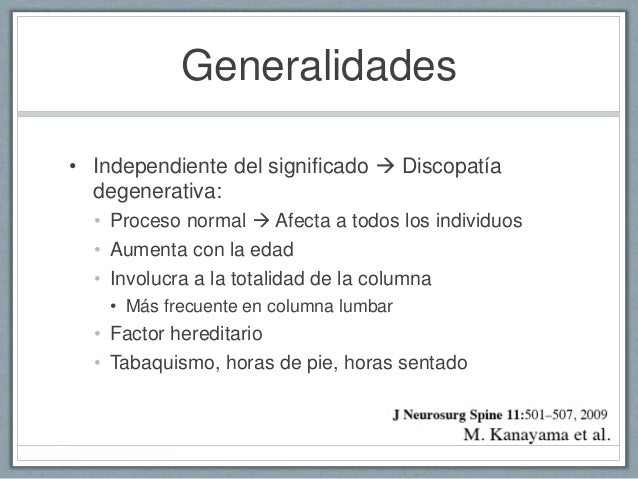 Generalidades

• Independiente del significado → Discopatía degenerativa:
 • Proceso normal → Afecta a todos los individuos
 • Aumenta con la edad
 • Involucra a la totalidad de la columna
  • Más frecuente en columna lumbar
 • Factor hereditario
 • Tabaquismo, horas de pie, horas sentado

J Neurosurg Spine 11:501–507, 2009
M. Kanayama et al.